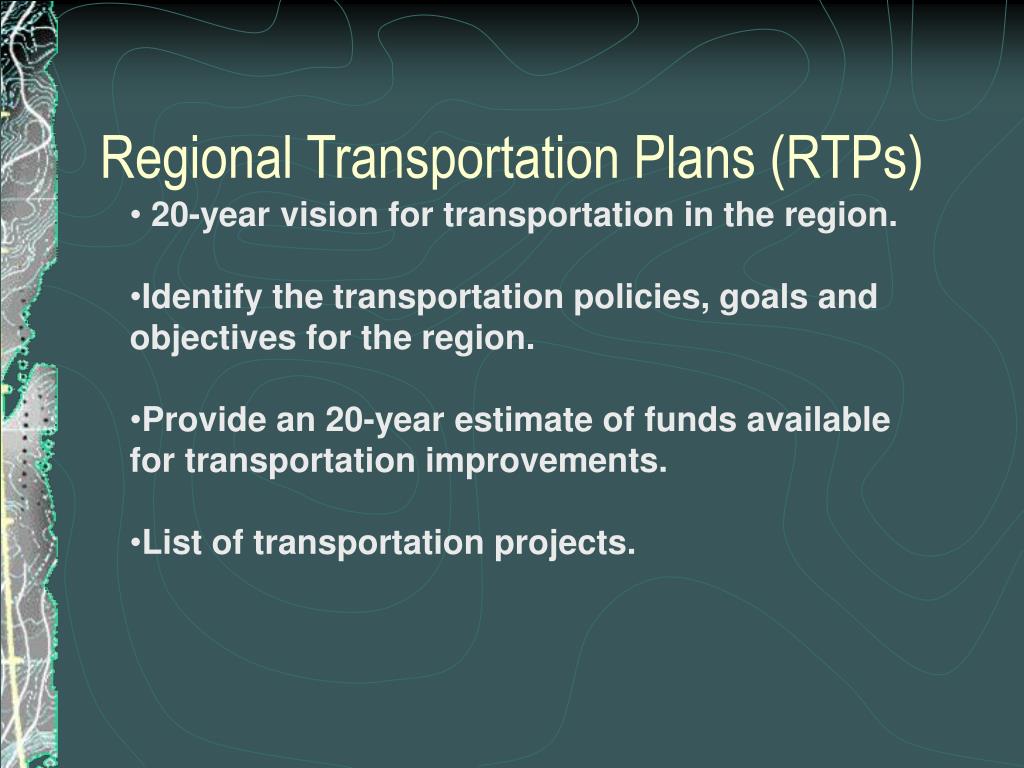 Regional Transportation Plans (RTPs)

• 20-year vision for transportation in the region.

•Identify the transportation policies, goals and objectives for the region.

•Provide an 20-year estimate of funds available for transportation improvements.

•List of transportation projects.